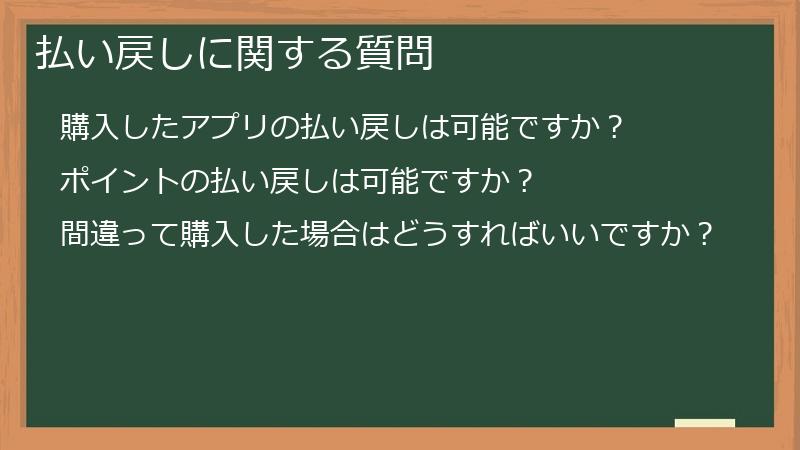 払い戻しに関する質問

購入したアプリの払い戻しは可能ですか？

ポイントの払い戻しは可能ですか？

間違って購入した場合はどうすればいいですか？